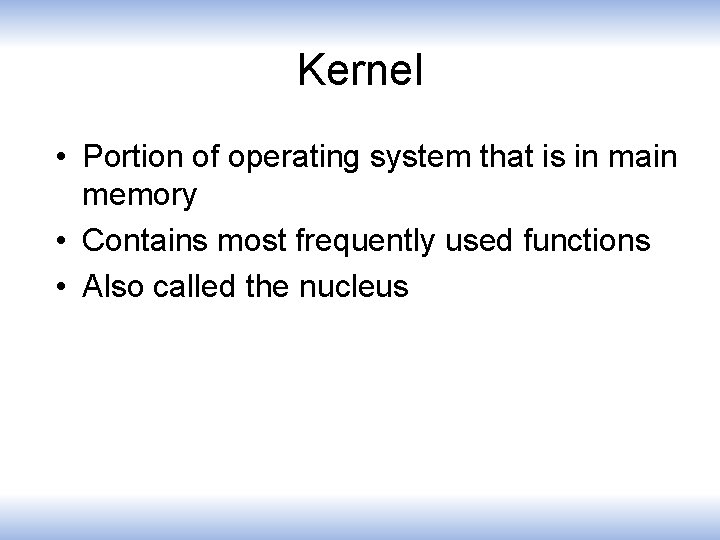 Kernel

• Portion of operating system that is in main memory
• Contains most frequently used functions
• Also called the nucleus